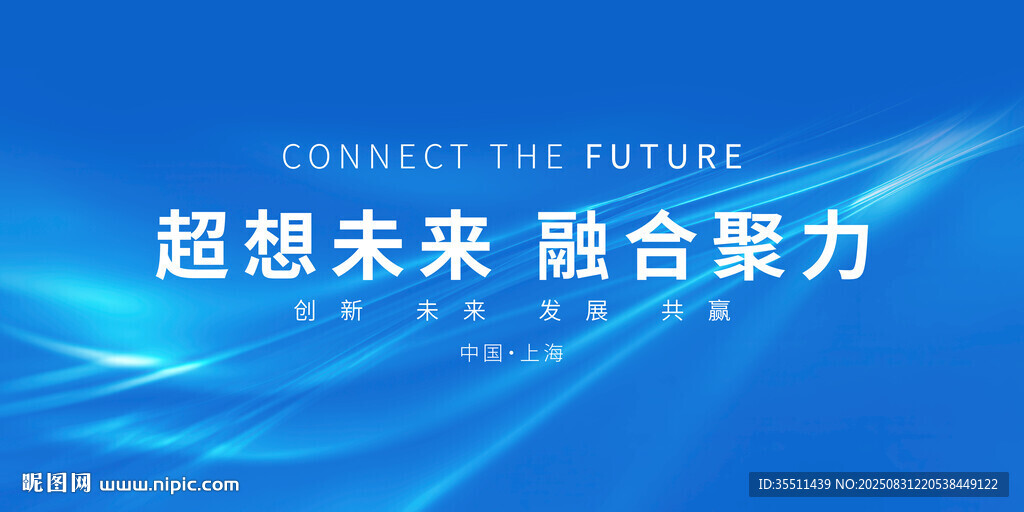 CONNECT THE FUTURE

超想未来 融合聚力

创新 未来 发展 共赢

中国·上海

昵图网 www.nipic.com

ID:35511439 NO:20250831220538449122